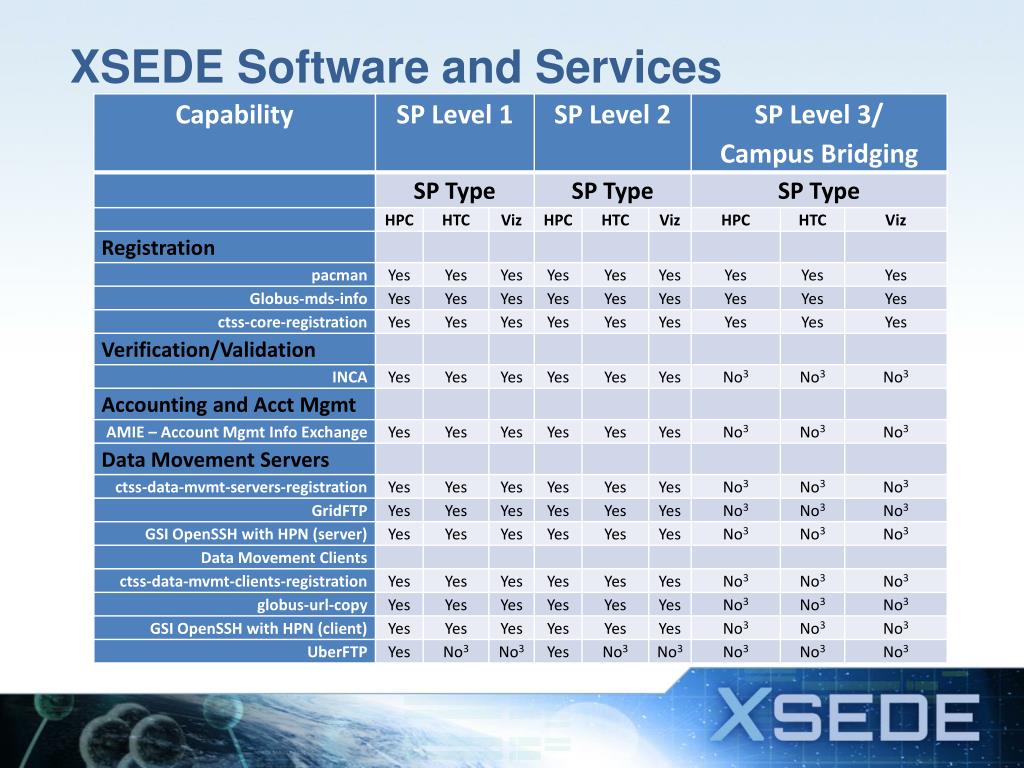 XSEDE Software and Services

| Capability | SP Level 1 | | | SP Level 2 | | | SP Level 3/ Campus Bridging | | |
|---|---|---|---|---|---|---|---|---|---|
| | SP Type | | | SP Type | | | SP Type | | |
| | HPC | HTC | Viz | HPC | HTC | Viz | HPC | HTC | Viz |
| Registration | | | | | | | | | |
| pacman | Yes | Yes | Yes | Yes | Yes | Yes | Yes | Yes | Yes |
| Globus-mds-info | Yes | Yes | Yes | Yes | Yes | Yes | Yes | Yes | Yes |
| ctss-core-registration | Yes | Yes | Yes | Yes | Yes | Yes | Yes | Yes | Yes |
| Verification/Validation | | | | | | | | | |
| INCA | Yes | Yes | Yes | Yes | Yes | Yes | No$^3$ | No$^3$ | No$^3$ |
| Accounting and Acct Mgmt | | | | | | | | | |
| AMIE – Account Mgmt Info Exchange | Yes | Yes | Yes | Yes | Yes | Yes | No$^3$ | No$^3$ | No$^3$ |
| Data Movement Servers | | | | | | | | | |
| ctss-data-mvmt-servers-registration | Yes | Yes | Yes | Yes | Yes | Yes | No$^3$ | No$^3$ | No$^3$ |
| GridFTP | Yes | Yes | Yes | Yes | Yes | Yes | No$^3$ | No$^3$ | No$^3$ |
| GSI OpenSSH with HPN (server) | Yes | Yes | Yes | Yes | Yes | Yes | No$^3$ | No$^3$ | No$^3$ |
| Data Movement Clients | | | | | | | | | |
| ctss-data-mvmt-clients-registration | Yes | Yes | Yes | Yes | Yes | Yes | No$^3$ | No$^3$ | No$^3$ |
| globus-url-copy | Yes | Yes | Yes | Yes | Yes | Yes | No$^3$ | No$^3$ | No$^3$ |
| GSI OpenSSH with HPN (client) | Yes | Yes | Yes | Yes | Yes | Yes | No$^3$ | No$^3$ | No$^3$ |
| UberFTP | Yes | No$^3$ | No$^3$ | Yes | No$^3$ | No$^3$ | No$^3$ | No$^3$ | No$^3$ |

XSEDE